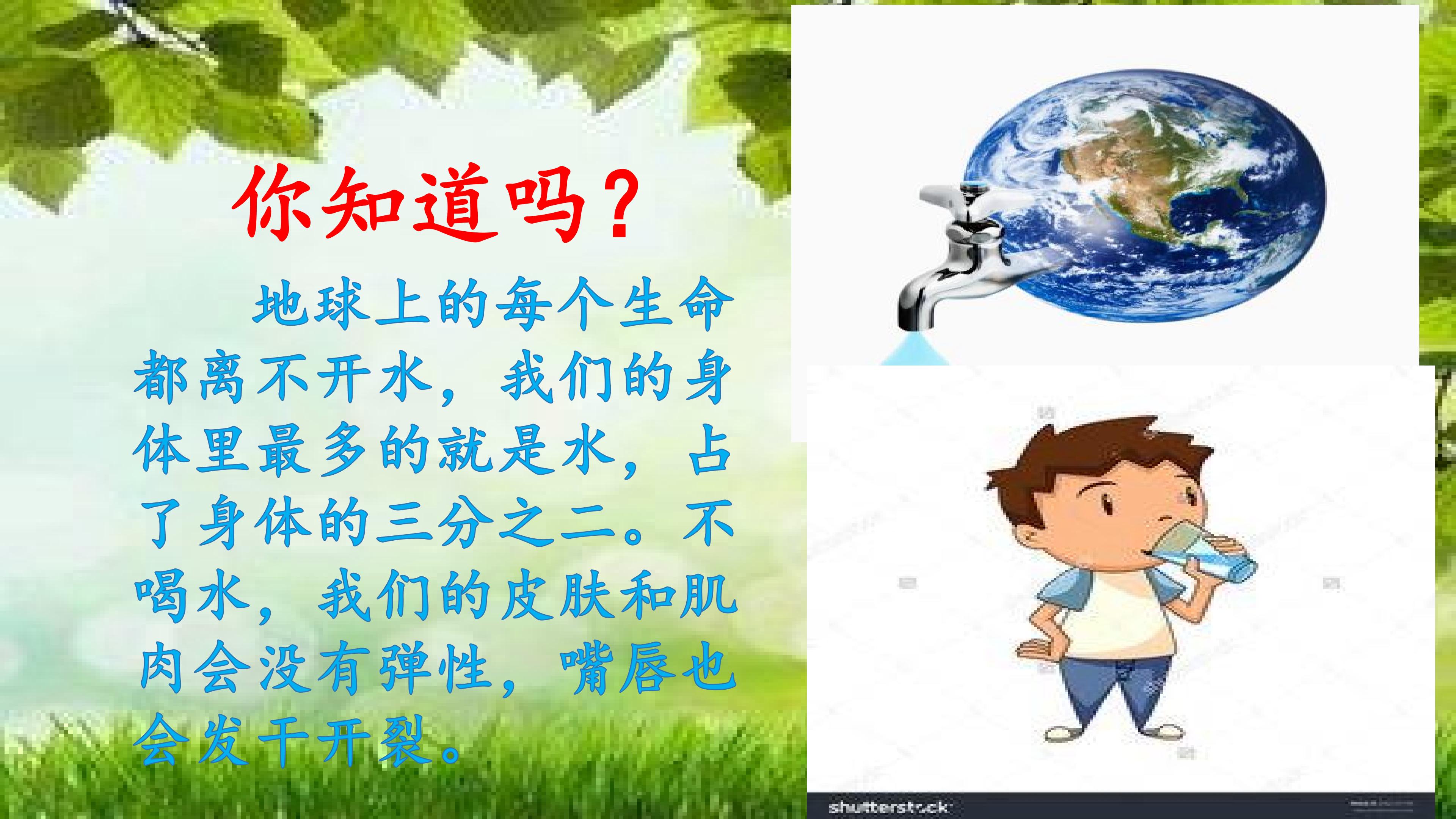 你知道吗？

地球上的每个生命都离不开水，我们的身体里最多的就是水，占了身体的三分之二。不喝水，我们的皮肤和肌肉会没有弹性，嘴唇也会发干开裂。

shutterstock